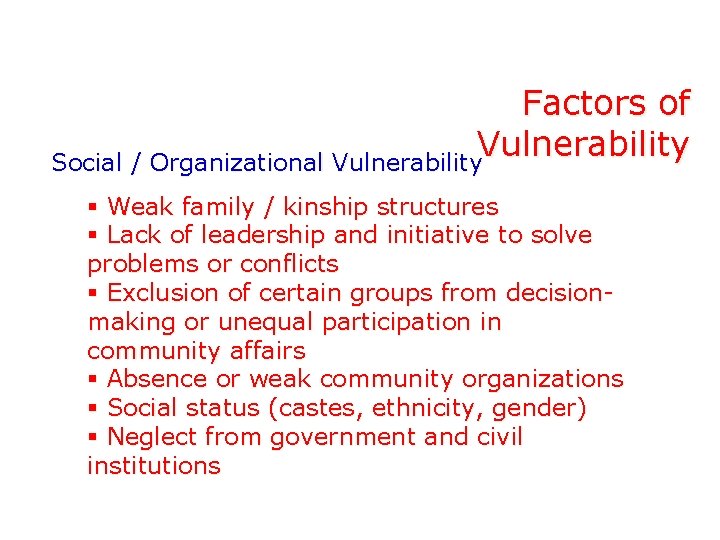 Factors of Vulnerability

Social / Organizational Vulnerability

▪ Weak family / kinship structures
▪ Lack of leadership and initiative to solve problems or conflicts
▪ Exclusion of certain groups from decision-making or unequal participation in community affairs
▪ Absence or weak community organizations
▪ Social status (castes, ethnicity, gender)
▪ Neglect from government and civil institutions